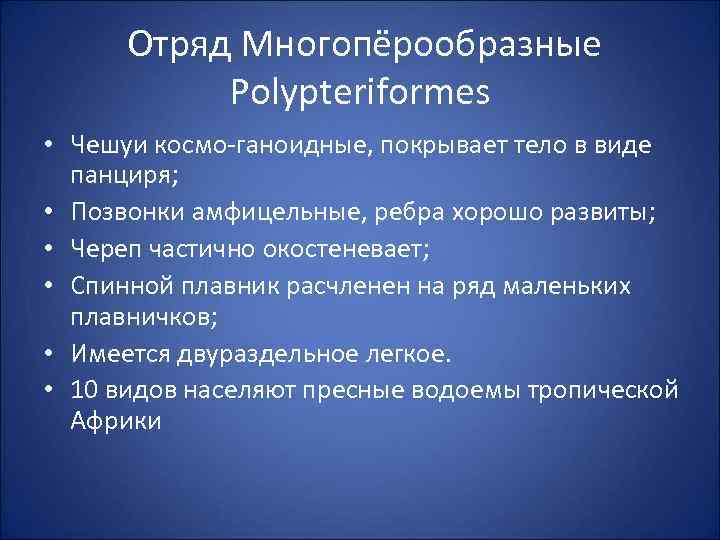 Отряд Многопёрообразные Polypteriformes

• Чешуи космо-ганоидные, покрывает тело в виде панциря;
• Позвонки амфицельные, ребра хорошо развиты;
• Череп частично окостеневает;
• Спинной плавник расчленен на ряд маленьких плавничков;
• Имеется двураздельное легкое.
• 10 видов населяют пресные водоемы тропической Африки